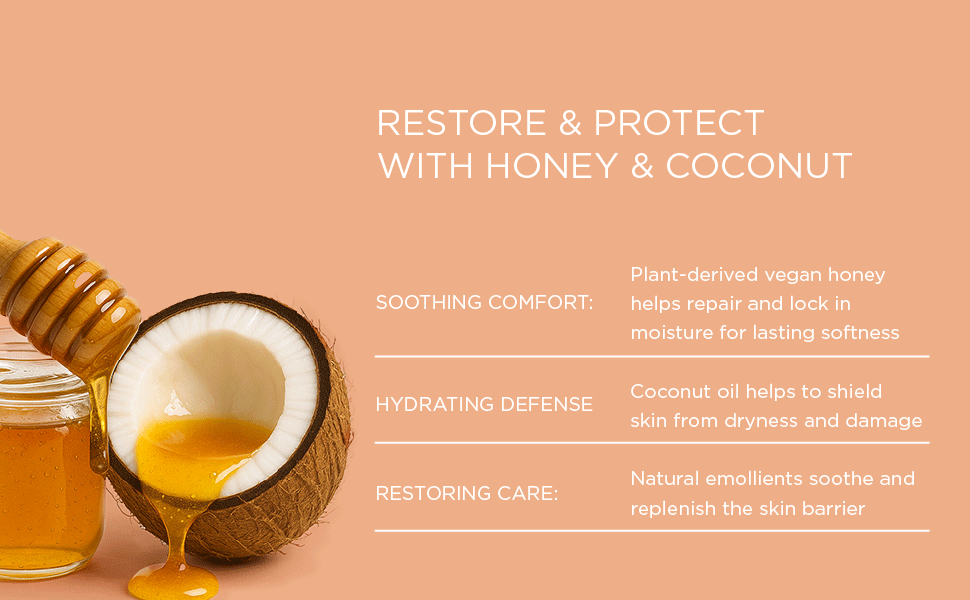 RESTORE & PROTECT
WITH HONEY & COCONUT

| | |
|---|---|
| SOOTHING COMFORT: | Plant-derived vegan honey helps repair and lock in moisture for lasting softness |
| HYDRATING DEFENSE | Coconut oil helps to shield skin from dryness and damage |
| RESTORING CARE: | Natural emollients soothe and replenish the skin barrier |